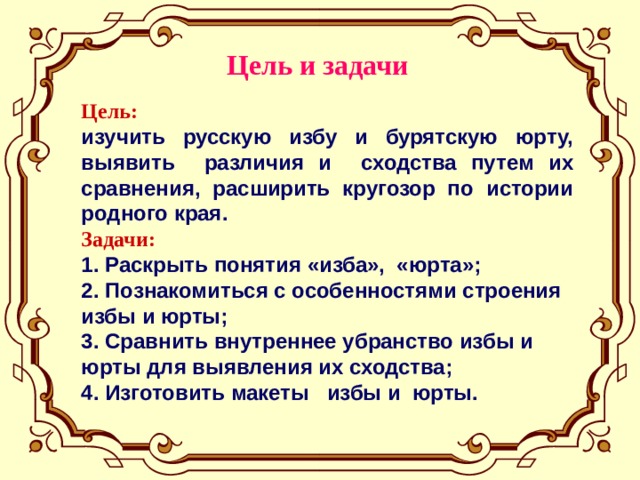 Цель и задачи

Цель:
изучить русскую избу и бурятскую юрту, выявить различия и сходства путем их сравнения, расширить кругозор по истории родного края.

Задачи:
1. Раскрыть понятия «изба», «юрта»;
2. Познакомиться с особенностями строения избы и юрты;
3. Сравнить внутреннее убранство избы и юрты для выявления их сходства;
4. Изготовить макеты избы и юрты.